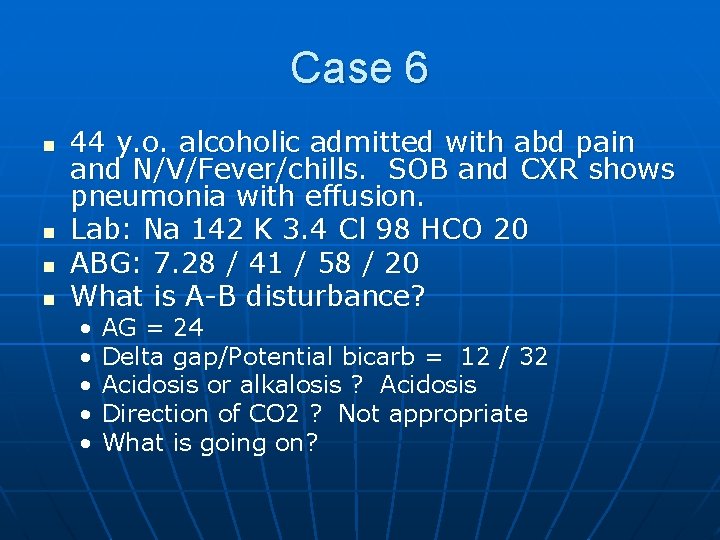 Case 6

- 44 y.o. alcoholic admitted with abd pain and N/V/Fever/chills. SOB and CXR shows pneumonia with effusion.
- Lab: Na 142 K 3.4 Cl 98 HCO 20
- ABG: 7.28 / 41 / 58 / 20
- What is A-B disturbance?
  - AG = 24
  - Delta gap/Potential bicarb = 12 / 32
  - Acidosis or alkalosis ? Acidosis
  - Direction of CO2 ? Not appropriate
  - What is going on?